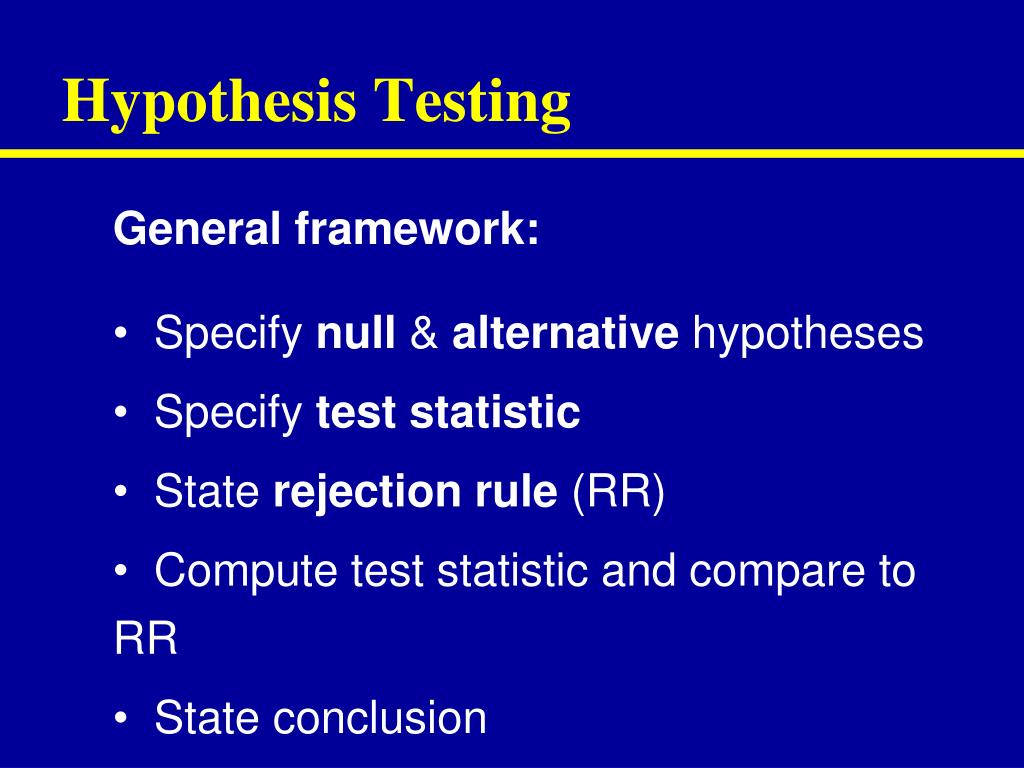 Hypothesis Testing

General framework:

• Specify null & alternative hypotheses

• Specify test statistic

• State rejection rule (RR)

• Compute test statistic and compare to RR

• State conclusion